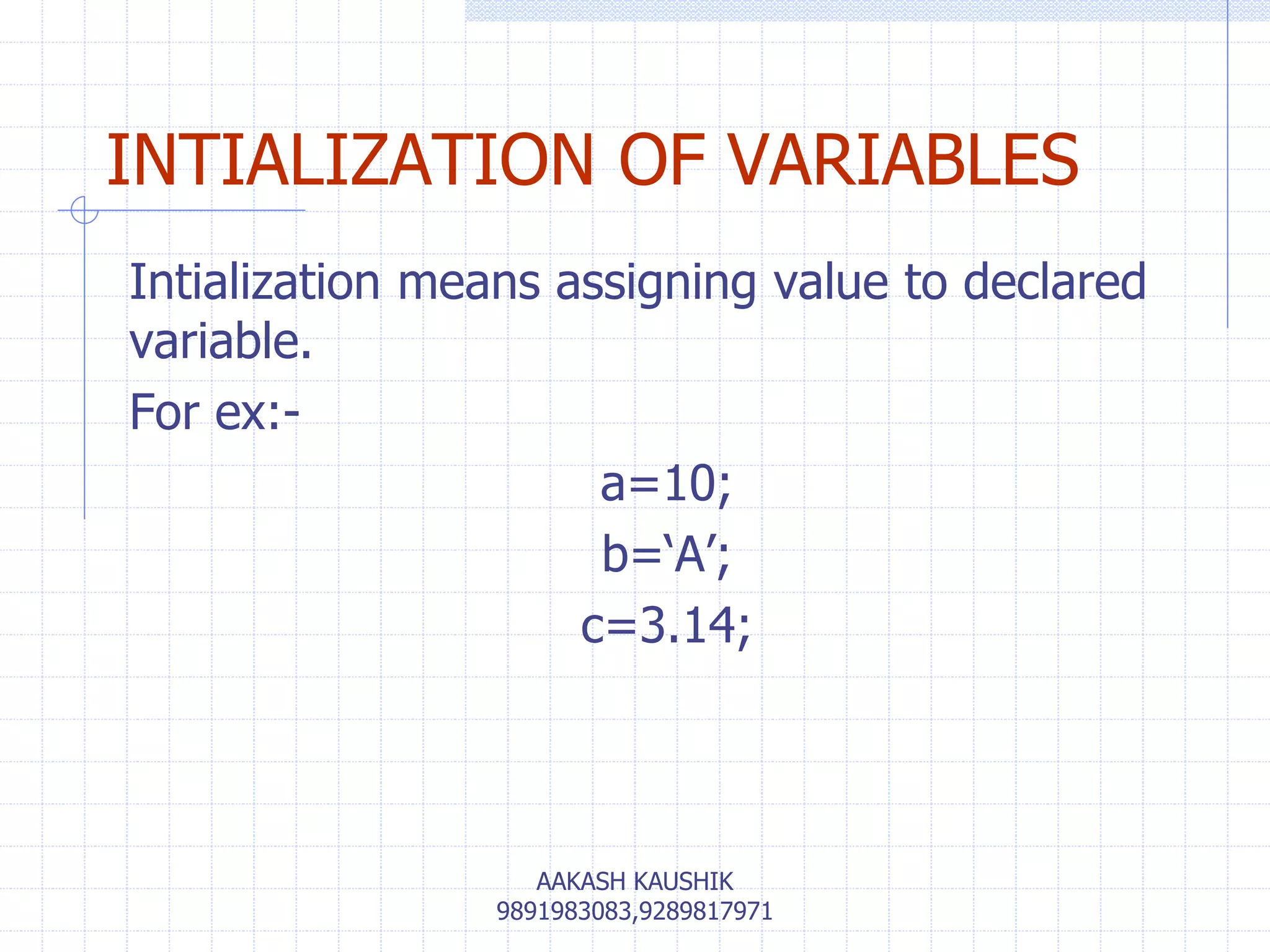 INTIALIZATION OF VARIABLES

Intialization means assigning value to declared variable.

For ex:-

a=10;

b=‘A’;

c=3.14;

AAKASH KAUSHIK
9891983083,9289817971